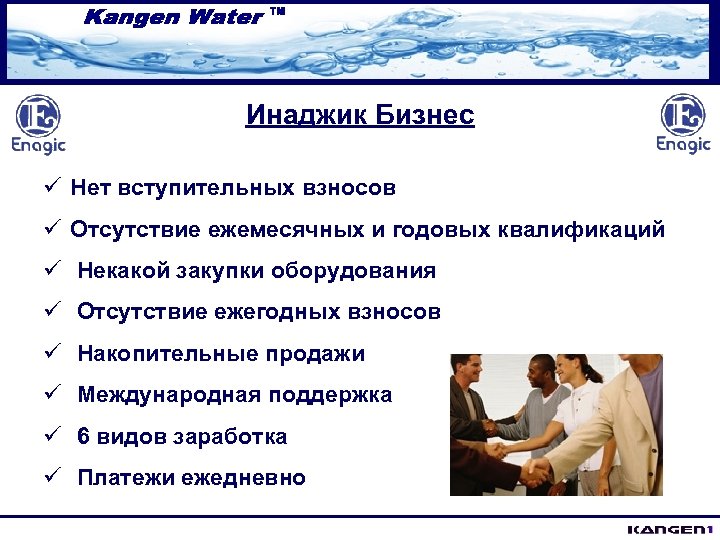 Kangen Water ™

Enagic

Инаджик Бизнес

Enagic

✓ Нет вступительных взносов

✓ Отсутствие ежемесячных и годовых квалификаций

✓ Некакой закупки оборудования

✓ Отсутствие ежегодных взносов

✓ Накопительные продажи

✓ Международная поддержка

✓ 6 видов заработка

✓ Платежи ежедневно

KANGEN1